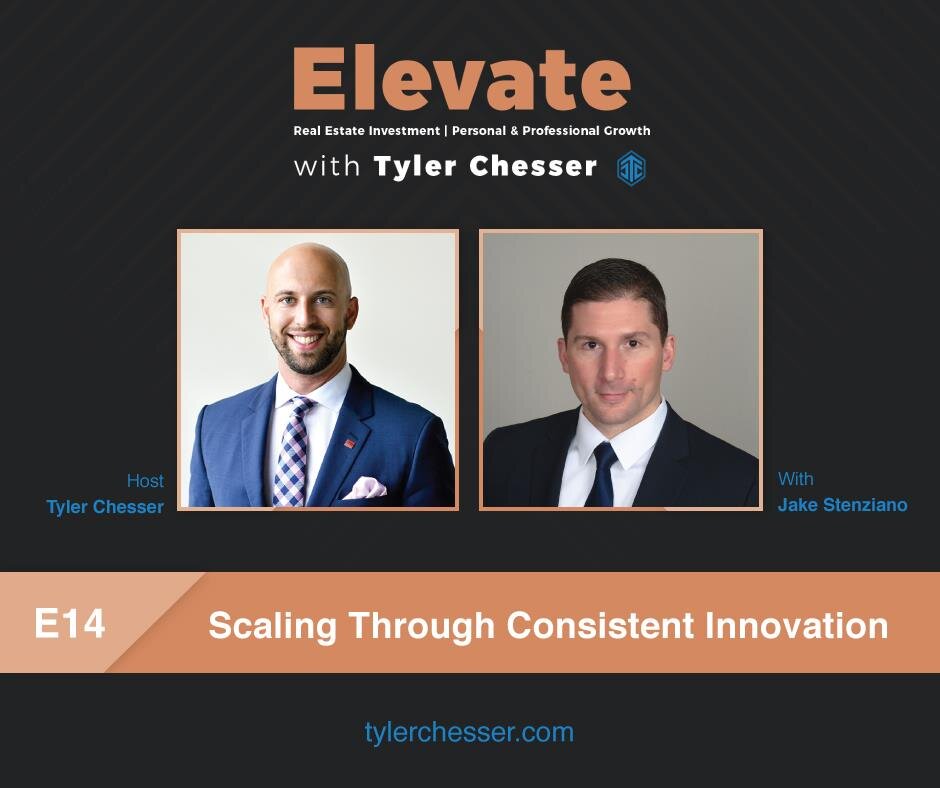 Elevate
Real Estate Investment | Personal & Professional Growth
with Tyler Chesser

Host
Tyler Chesser

With
Jake Stenziano

E14
Scaling Through Consistent Innovation

tylerchesser.com